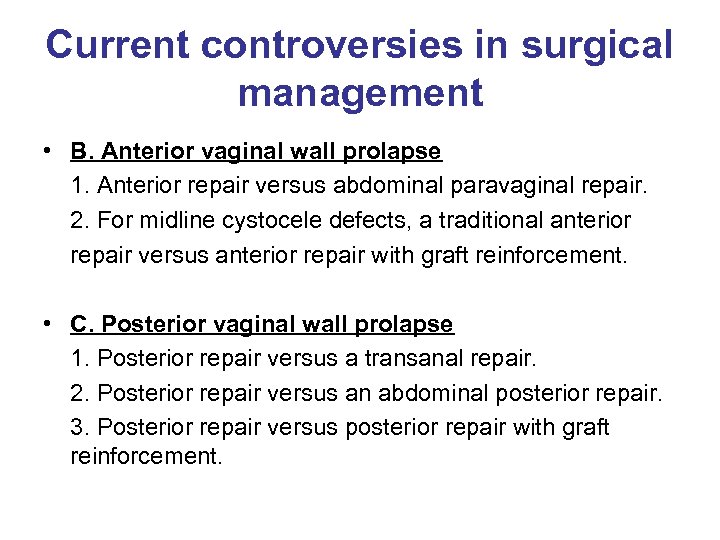 Current controversies in surgical management

• B. Anterior vaginal wall prolapse
1. Anterior repair versus abdominal paravaginal repair.
2. For midline cystocele defects, a traditional anterior repair versus anterior repair with graft reinforcement.

• C. Posterior vaginal wall prolapse
1. Posterior repair versus a transanal repair.
2. Posterior repair versus an abdominal posterior repair.
3. Posterior repair versus posterior repair with graft reinforcement.